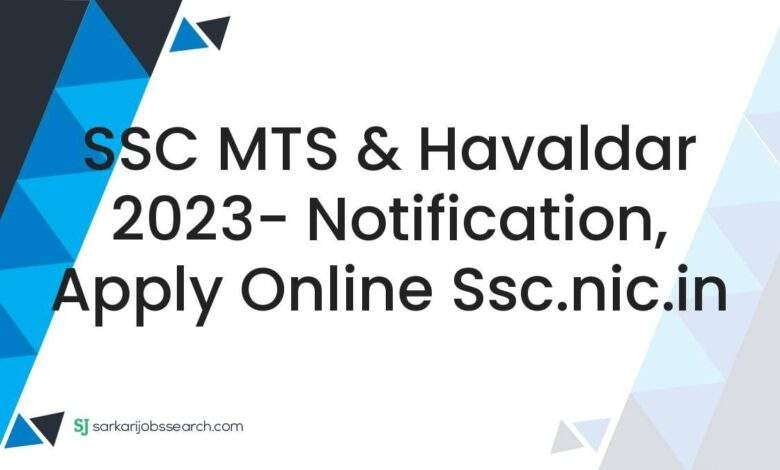 SSC MTS & Havaldar 2023- Notification, Apply Online Ssc.nic.in

SJ sarkarijobssearch.com